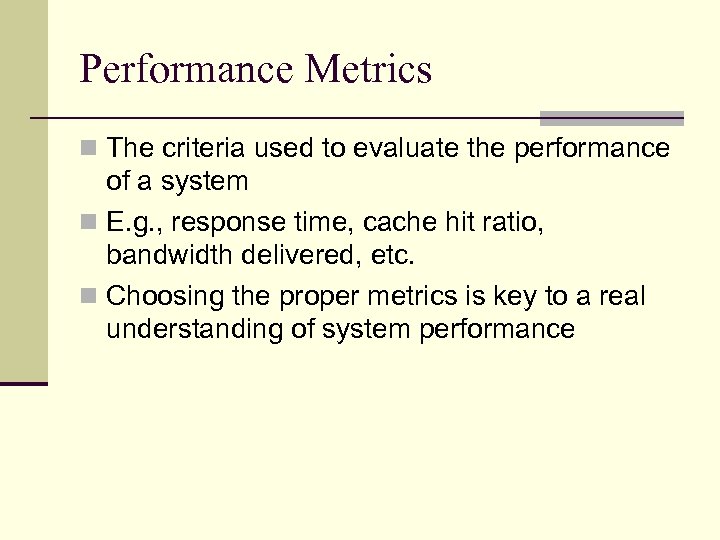 Performance Metrics

The criteria used to evaluate the performance of a system

E.g., response time, cache hit ratio, bandwidth delivered, etc.

Choosing the proper metrics is key to a real understanding of system performance